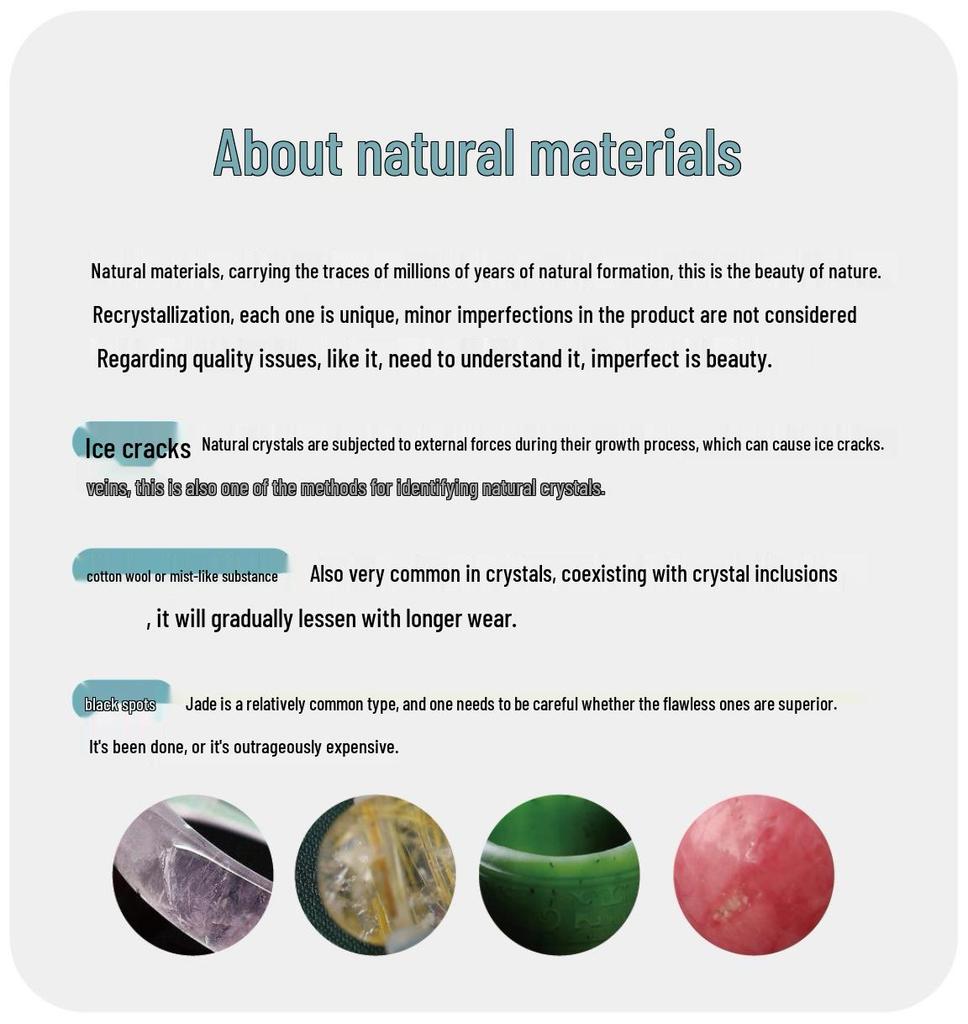 About natural materials

Natural materials, carrying the traces of millions of years of natural formation, this is the beauty of nature. Recrystallization, each one is unique, minor imperfections in the product are not considered Regarding quality issues, like it, need to understand it, imperfect is beauty.

Ice cracks Natural crystals are subjected to external forces during their growth process, which can cause ice cracks. veins, this is also one of the methods for identifying natural crystals.

cotton wool or mist-like substance Also very common in crystals, coexisting with crystal inclusions , it will gradually lessen with longer wear.

black spots Jade is a relatively common type, and one needs to be careful whether the flawless ones are superior. It's been done, or it's outrageously expensive.